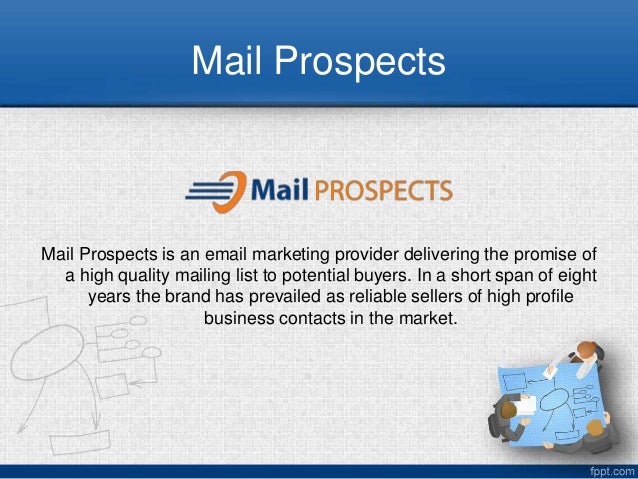 Mail Prospects

Mail PROSPECTS

Mail Prospects is an email marketing provider delivering the promise of a high quality mailing list to potential buyers. In a short span of eight years the brand has prevailed as reliable sellers of high profile business contacts in the market.

fppt.com